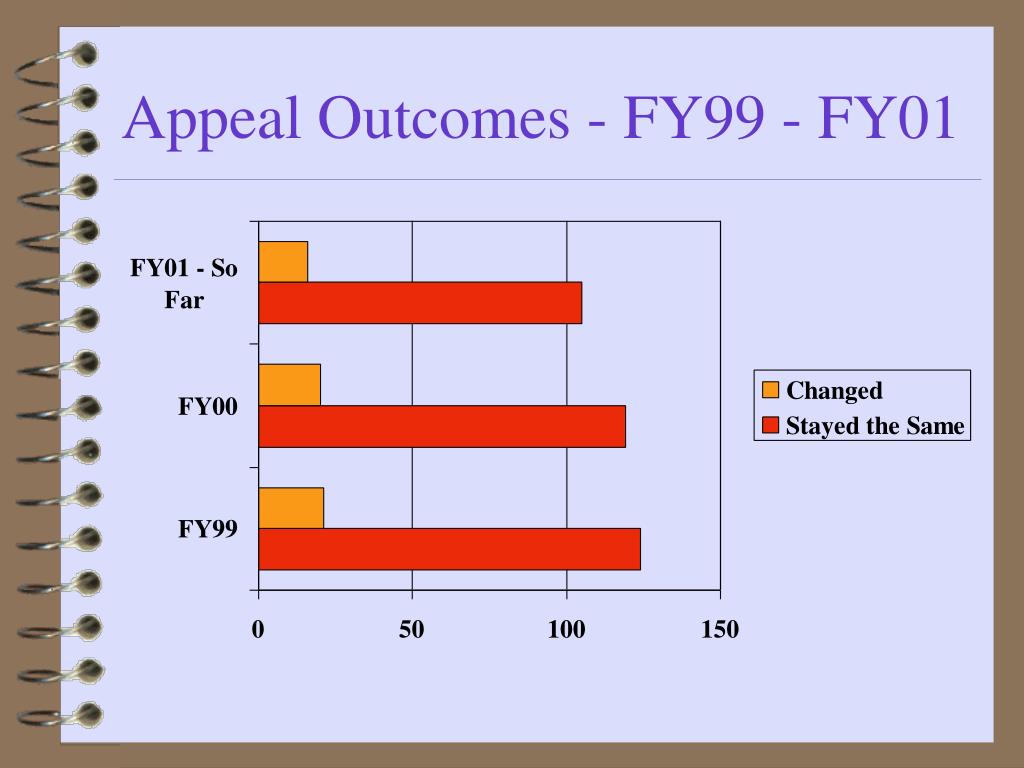 Appeal Outcomes - FY99 - FY01

FY01 - So Far

FY00

FY99

0
50
100
150

Changed
Stayed the Same